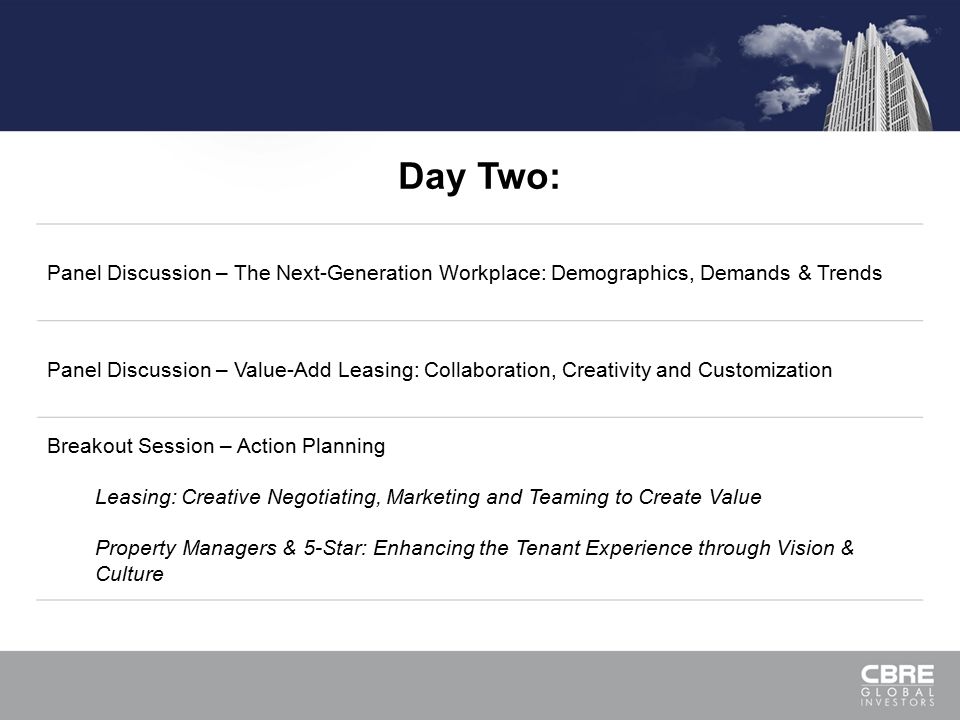 Day Two:

Panel Discussion – The Next-Generation Workplace: Demographics, Demands & Trends

Panel Discussion – Value-Add Leasing: Collaboration, Creativity and Customization

Breakout Session – Action Planning

Leasing: Creative Negotiating, Marketing and Teaming to Create Value

Property Managers & 5-Star: Enhancing the Tenant Experience through Vision & Culture

CBRE GLOBAL INVESTORS